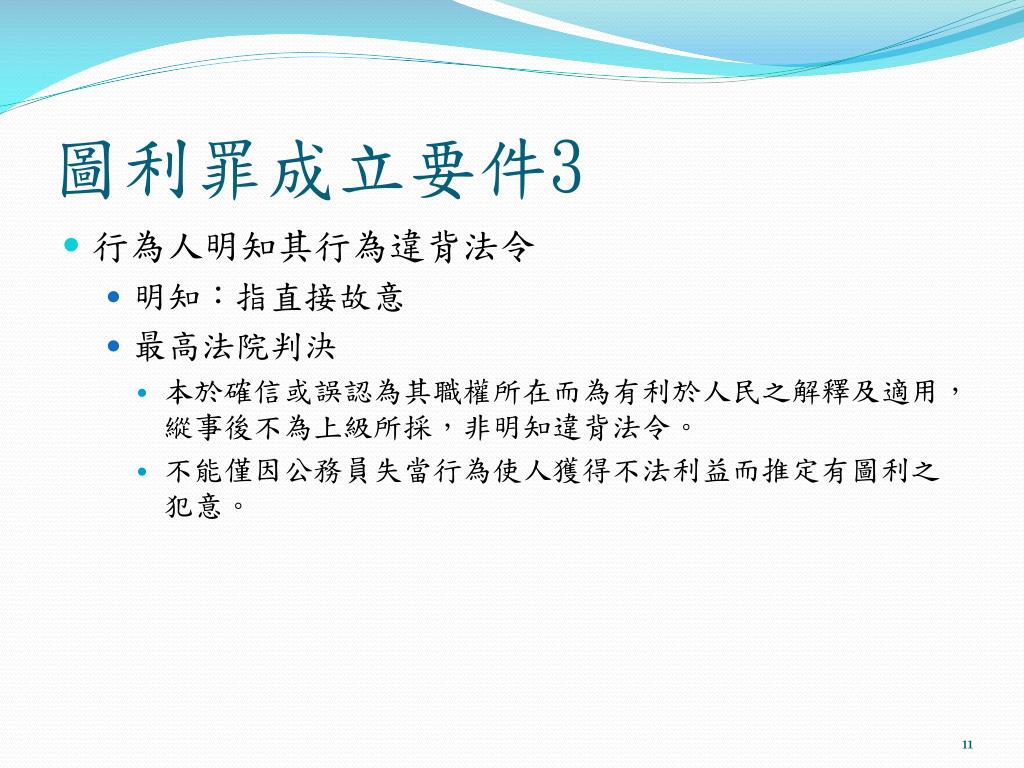 圖利罪成立要件3

行為人明知其行為違背法令

明知：指直接故意

最高法院判決

本於確信或誤認為其職權所在而為有利於人民之解釋及適用，縱事後不為上級所採，非明知違背法令。

不能僅因公務員失當行為使人獲得不法利益而推定有圖利之犯意。

11